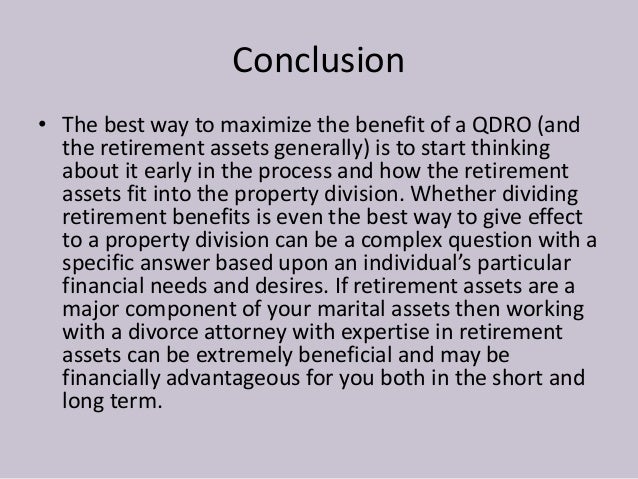 Conclusion

• The best way to maximize the benefit of a QDRO (and the retirement assets generally) is to start thinking about it early in the process and how the retirement assets fit into the property division. Whether dividing retirement benefits is even the best way to give effect to a property division can be a complex question with a specific answer based upon an individual's particular financial needs and desires. If retirement assets are a major component of your marital assets then working with a divorce attorney with expertise in retirement assets can be extremely beneficial and may be financially advantageous for you both in the short and long term.